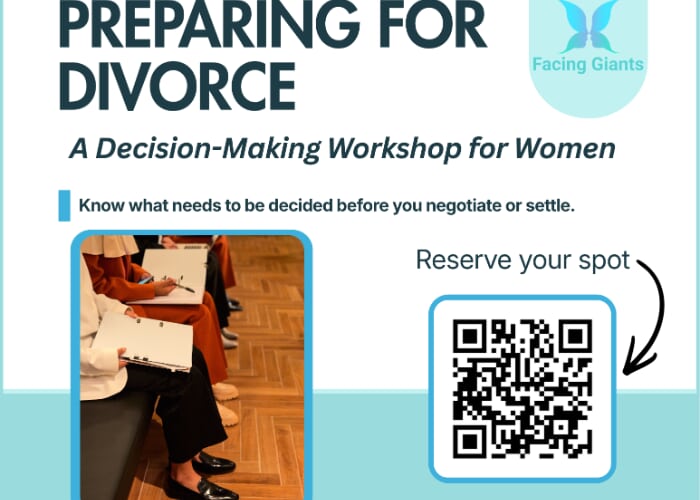 PREPARING FOR DIVORCE

Facing Giants

A Decision-Making Workshop for Women

Know what needs to be decided before you negotiate or settle.

Reserve your spot